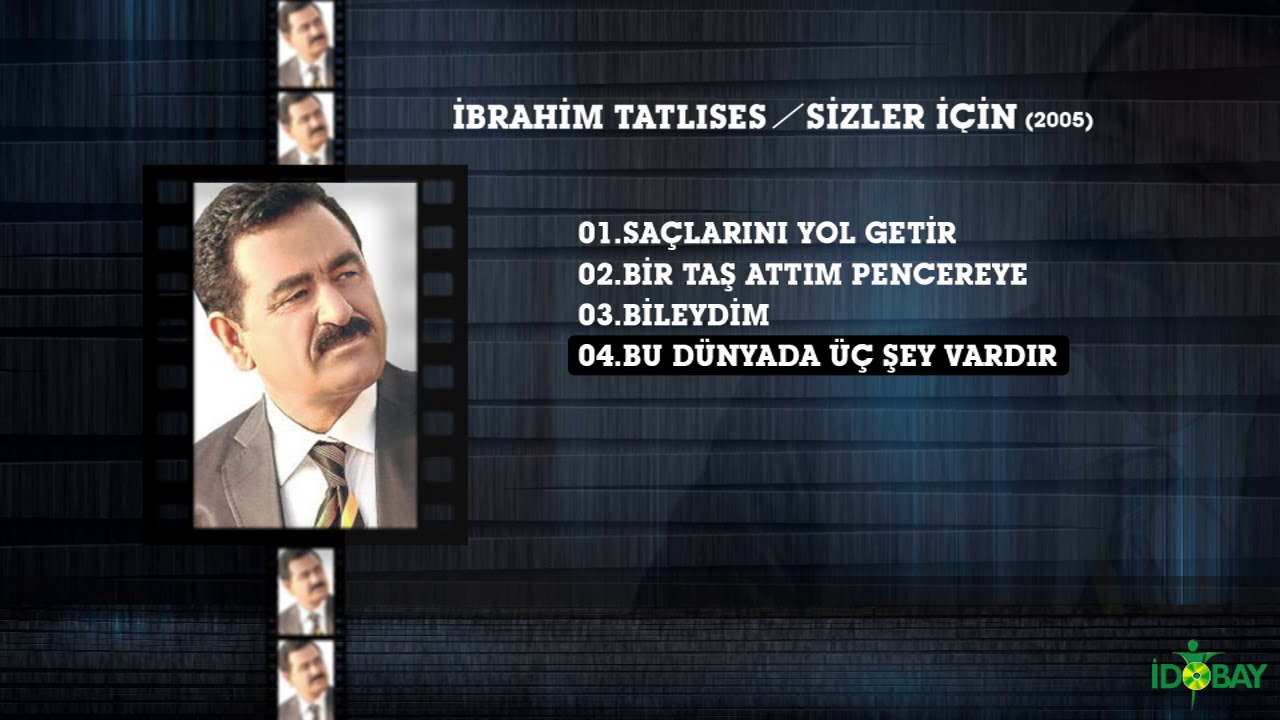 İBRAHİM TATLISES / SİZLER İÇİN (2005)

01.SAÇLARINI YOL GETİR
02.BİR TAŞ ATTIM PENCEREYE
03.BİLEYDİM
04.BU DÜNYADA ÜÇ ŞEY VARDIR

İDOBAY